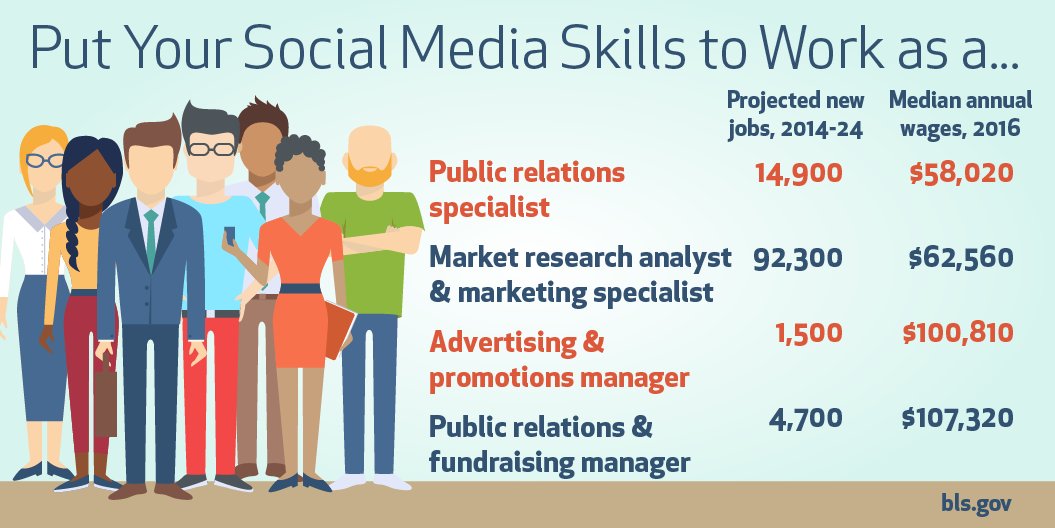 Put Your Social Media Skills to Work as a...

| | Projected new jobs, 2014-24 | Median annual wages, 2016 |
|---|---|---|
| Public relations specialist | 14,900 | $58,020 |
| Market research analyst & marketing specialist | 92,300 | $62,560 |
| Advertising & promotions manager | 1,500 | $100,810 |
| Public relations & fundraising manager | 4,700 | $107,320 |

bls.gov